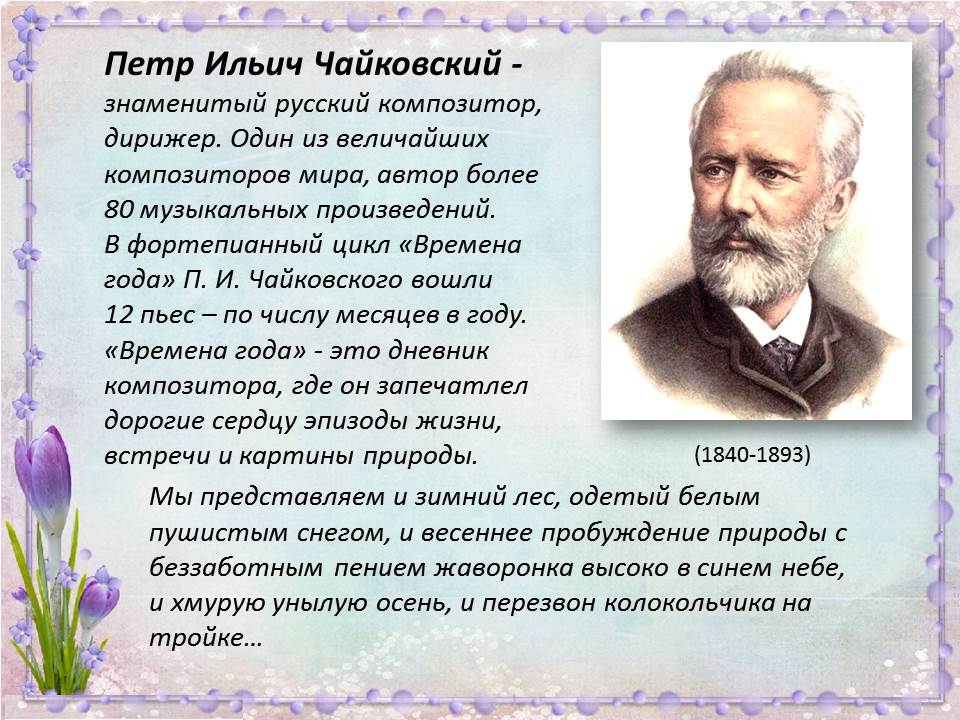 Петр Ильич Чайковский - знаменитый русский композитор, дирижер. Один из величайших композиторов мира, автор более 80 музыкальных произведений. В фортепианный цикл «Времена года» П. И. Чайковского вошли 12 пьес – по числу месяцев в году. «Времена года» - это дневник композитора, где он запечатлел дорогие сердцу эпизоды жизни, встречи и картины природы.

(1840-1893)

Мы представляем и зимний лес, одетый белым пушистым снегом, и весеннее пробуждение природы с беззаботным пением жаворонка высоко в синем небе, и хмурую унылую осень, и перезвон колокольчика на тройке…